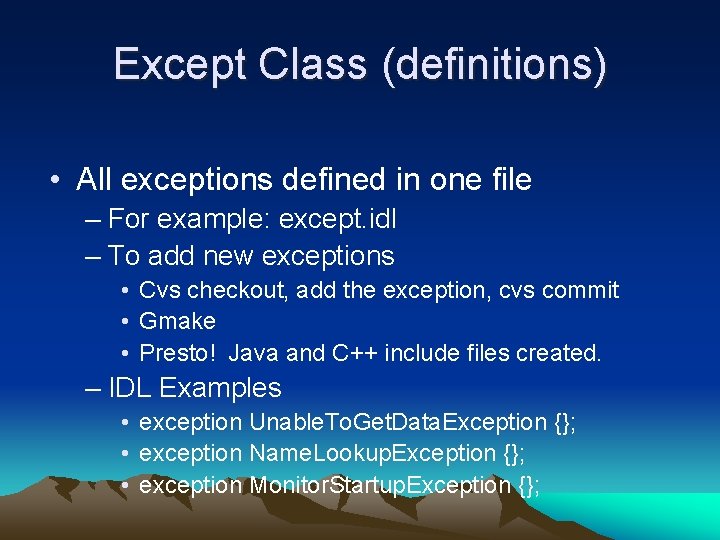 Except Class (definitions)

• All exceptions defined in one file
– For example: except.idl
– To add new exceptions
• Cvs checkout, add the exception, cvs commit
• Gmake
• Presto! Java and C++ include files created.
– IDL Examples
• exception UnableToGetDataException {};
• exception NameLookupException {};
• exception MonitorStartupException {};